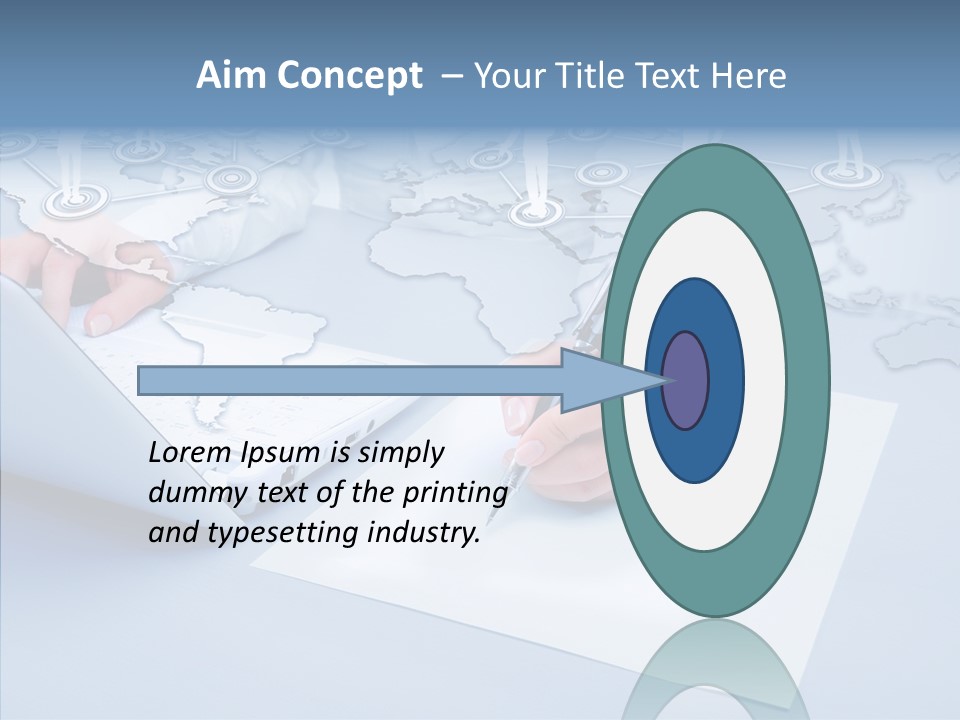 Aim Concept – Your Title Text Here

Lorem Ipsum is simply dummy text of the printing and typesetting industry.